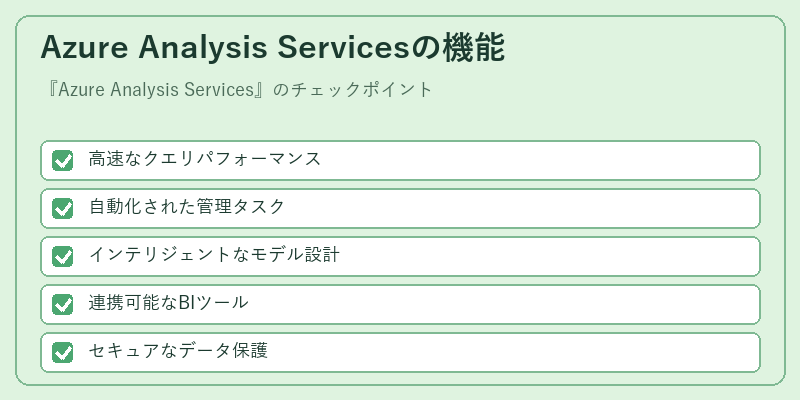 Azure Analysis Servicesの機能

『Azure Analysis Services』のチェックポイント

高速なクエリパフォーマンス

自動化された管理タスク

インテリジェントなモデル設計

連携可能なBIツール

セキュアなデータ保護